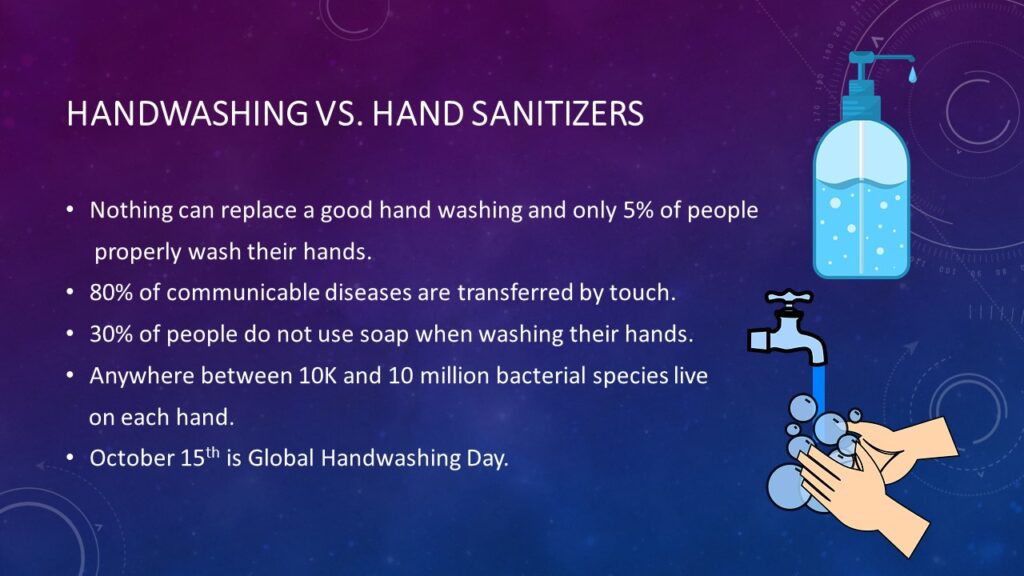 HANDWASHING VS. HAND SANITIZERS

• Nothing can replace a good hand washing and only 5% of people properly wash their hands.
• 80% of communicable diseases are transferred by touch.
• 30% of people do not use soap when washing their hands.
• Anywhere between 10K and 10 million bacterial species live on each hand.
• October 15$^{th}$ is Global Handwashing Day.